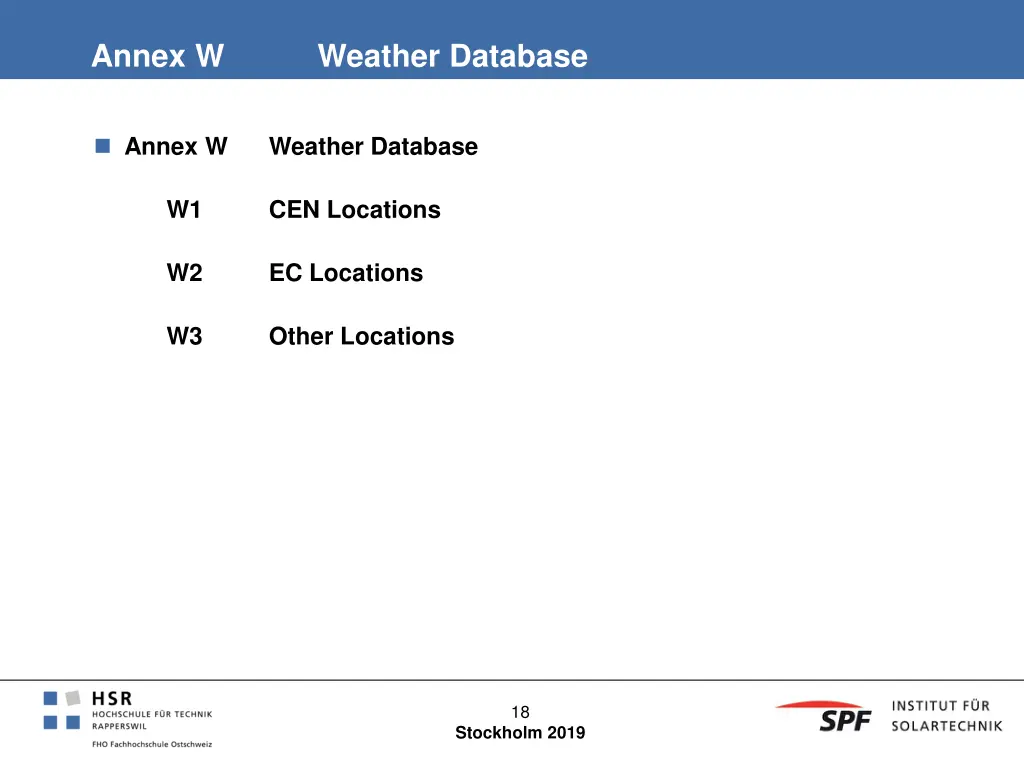 Annex W Weather Database

Annex W Weather Database

W1 CEN Locations

W2 EC Locations

W3 Other Locations

HSR
HOCHSCHULE FÜR TECHNIK
RAPPERSWIL
FHO Fachhochschule Ostschweiz

18
Stockholm 2019

SPF
INSTITUT FÜR
SOLARTECHNIK